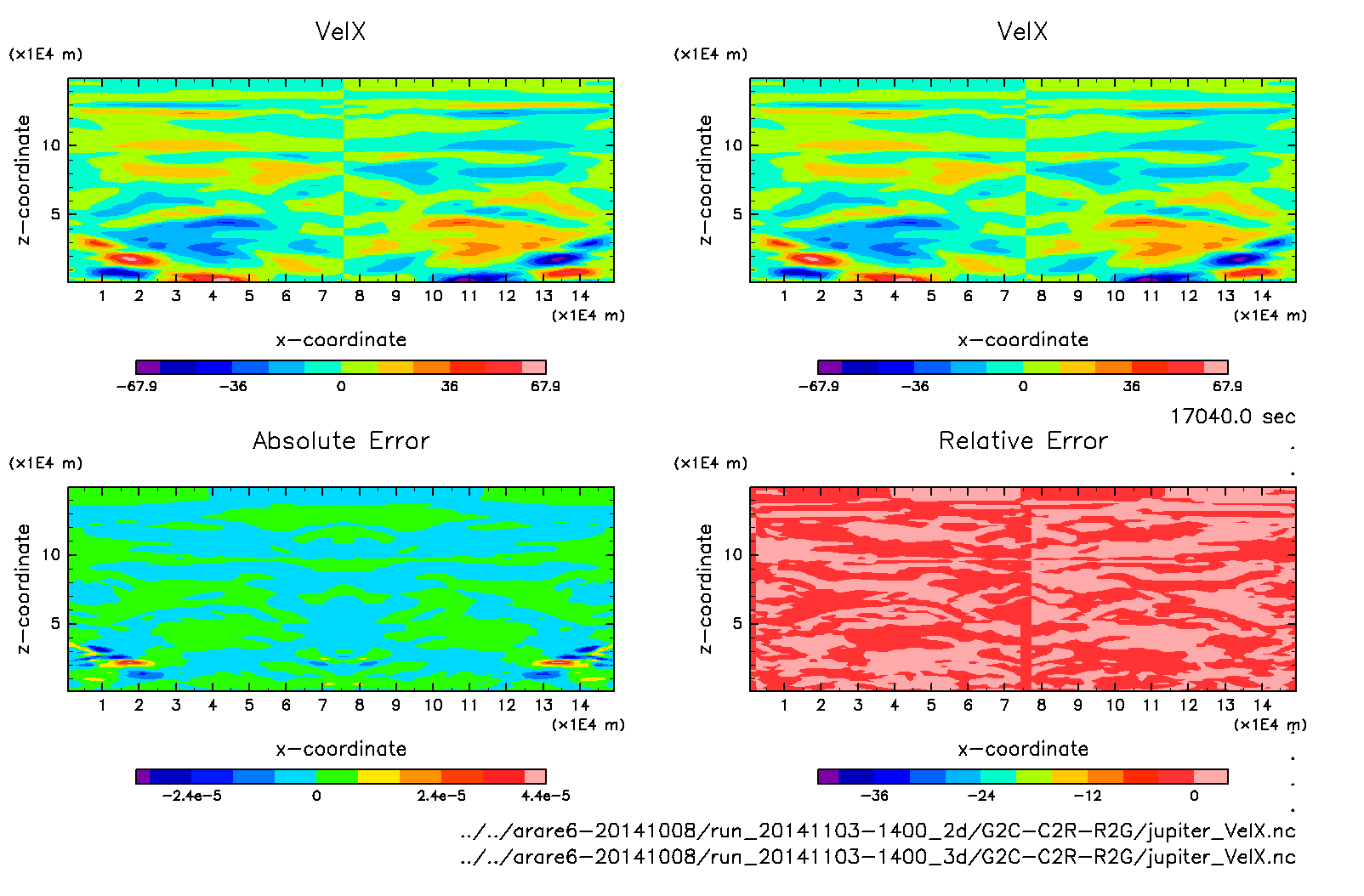 VelX

(x1E4 m)

z-coordinate

10

5

1 2 3 4 5 6 7 8 9 10 11 12 13 14

(x1E4 m)

x-coordinate

-67.9 -36 0 36 67.9

VelX

(x1E4 m)

z-coordinate

10

5

1 2 3 4 5 6 7 8 9 10 11 12 13 14

(x1E4 m)

x-coordinate

-67.9 -36 0 36 67.9

17040.0 sec

Absolute Error

(x1E4 m)

z-coordinate

10

5

1 2 3 4 5 6 7 8 9 10 11 12 13 14

(x1E4 m)

x-coordinate

-2.4e-5 0 2.4e-5 4.4e-5

Relative Error

(x1E4 m)

z-coordinate

10

5

1 2 3 4 5 6 7 8 9 10 11 12 13 14

(x1E4 m)

x-coordinate

-36 -24 -12 0

../../arare6-20141008/run_20141103-1400_2d/G2C-C2R-R2G/jupiter_VelX.nc
../../arare6-20141008/run_20141103-1400_3d/G2C-C2R-R2G/jupiter_VelX.nc